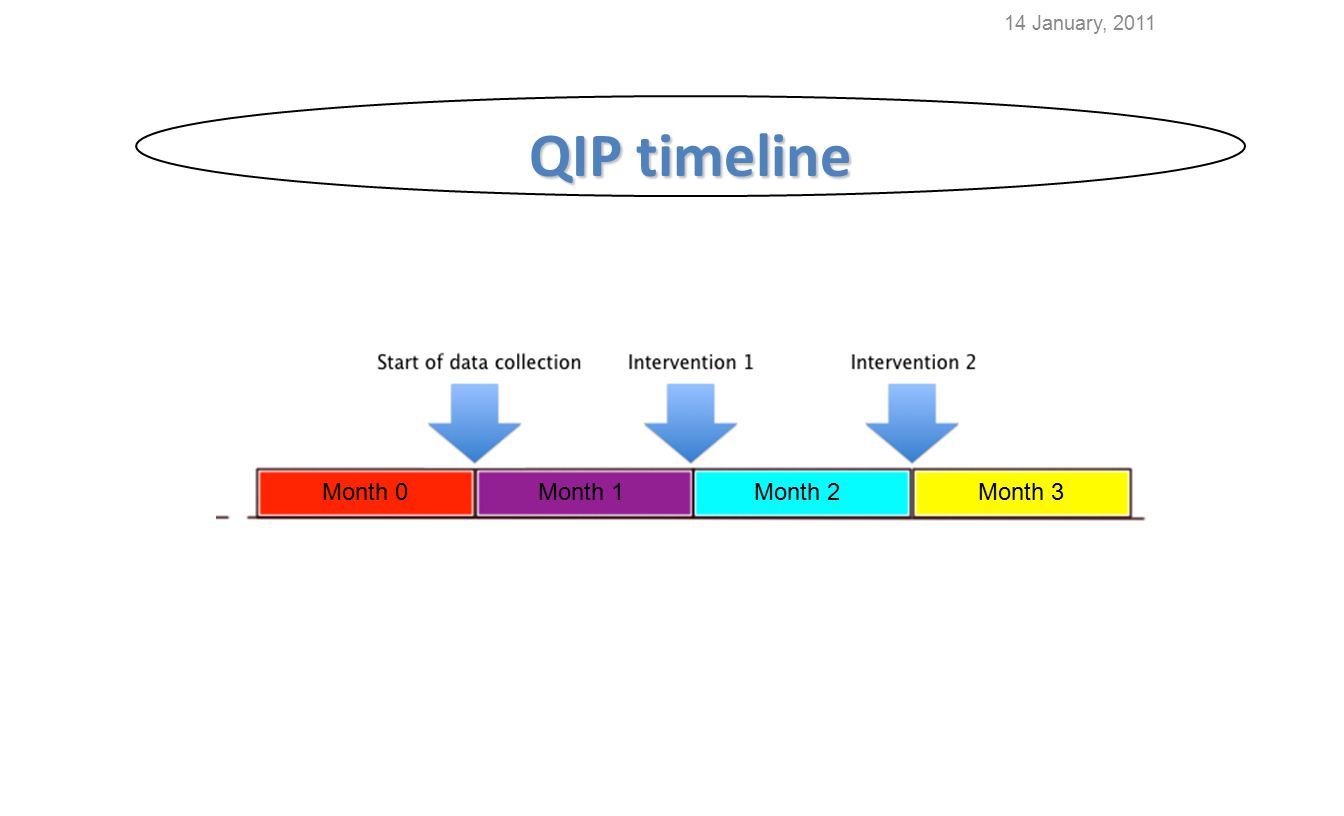 14 January, 2011

QIP timeline

Start of data collection

Intervention 1

Intervention 2

Month 0

Month 1

Month 2

Month 3